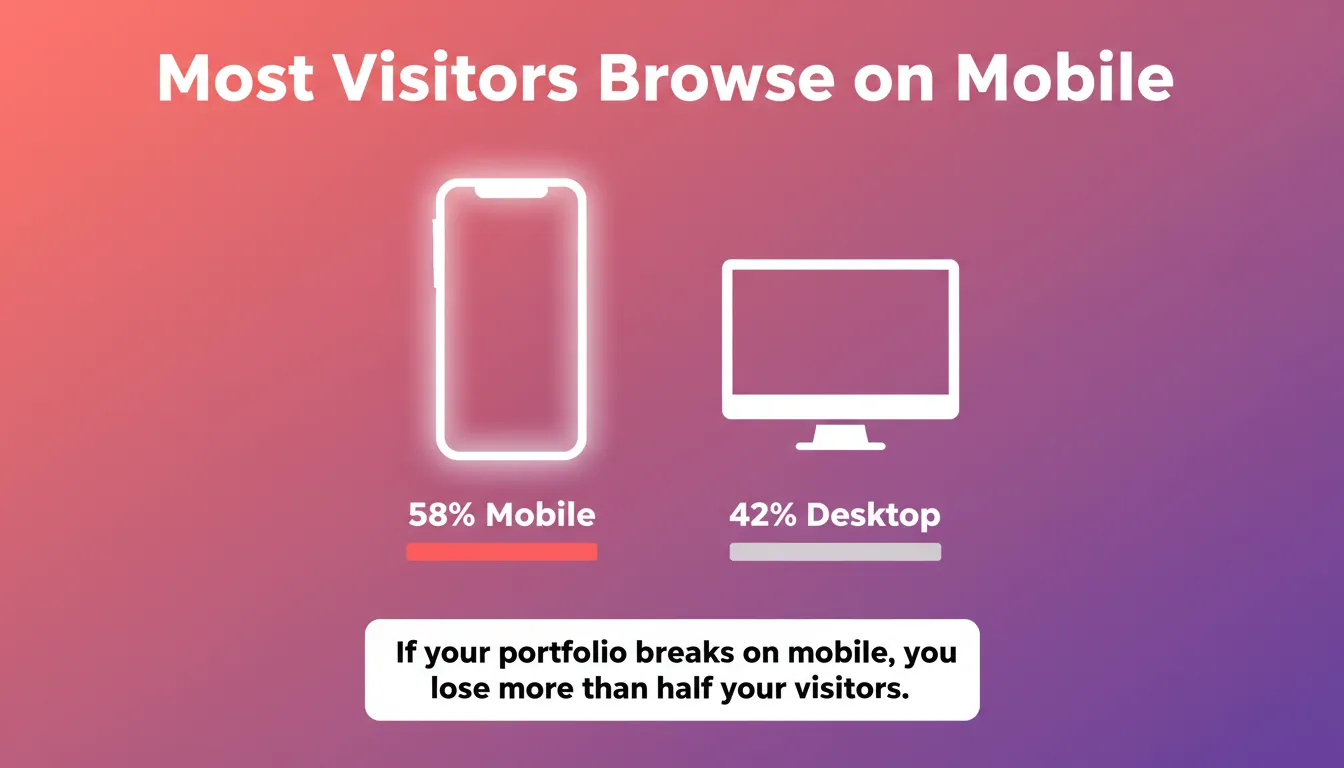 Most Visitors Browse on Mobile

58% Mobile

42% Desktop

If your portfolio breaks on mobile, you lose more than half your visitors.